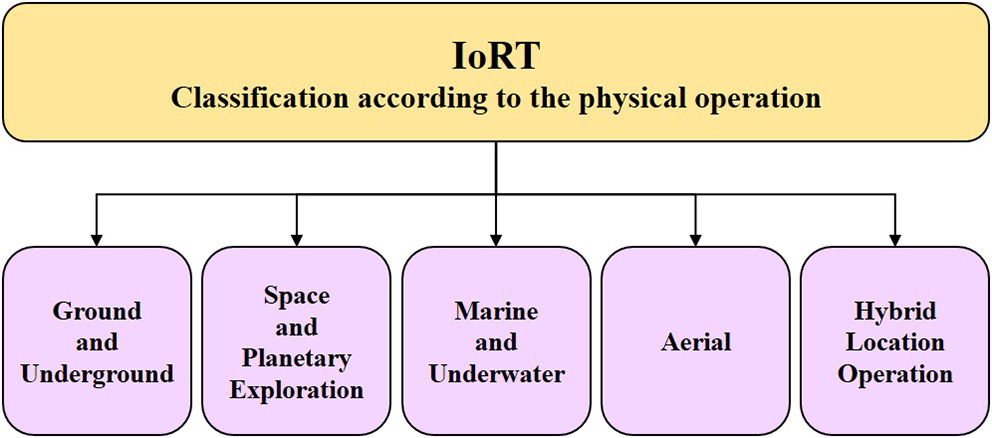 IoRT
Classification according to the physical operation

Ground and Underground

Space and Planetary Exploration

Marine and Underwater

Aerial

Hybrid Location Operation